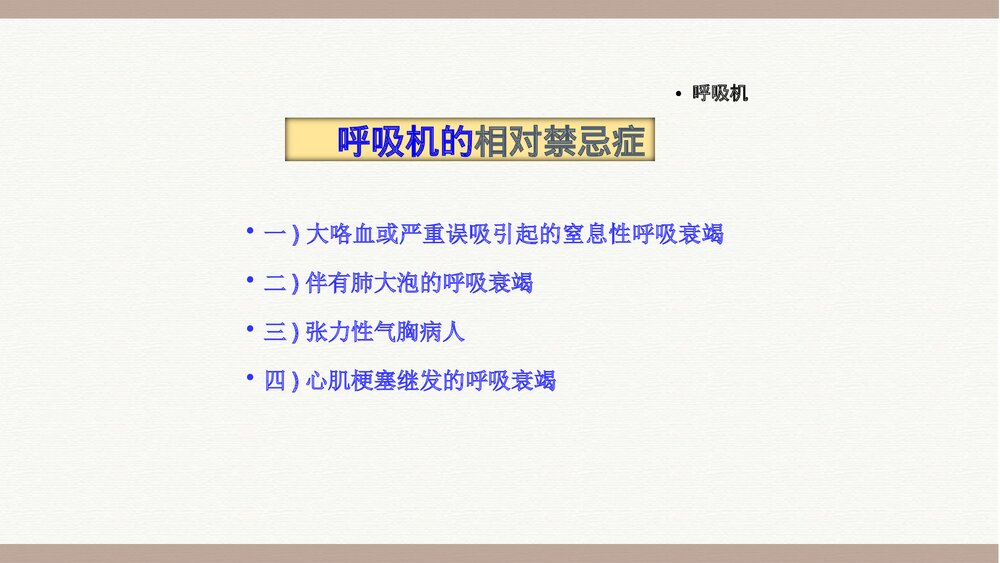 • 呼吸机

呼吸机的相对禁忌症

• 一 ) 大咯血或严重误吸引起的窒息性呼吸衰竭

• 二 ) 伴有肺大泡的呼吸衰竭

• 三 ) 张力性气胸病人

• 四 ) 心肌梗塞继发的呼吸衰竭